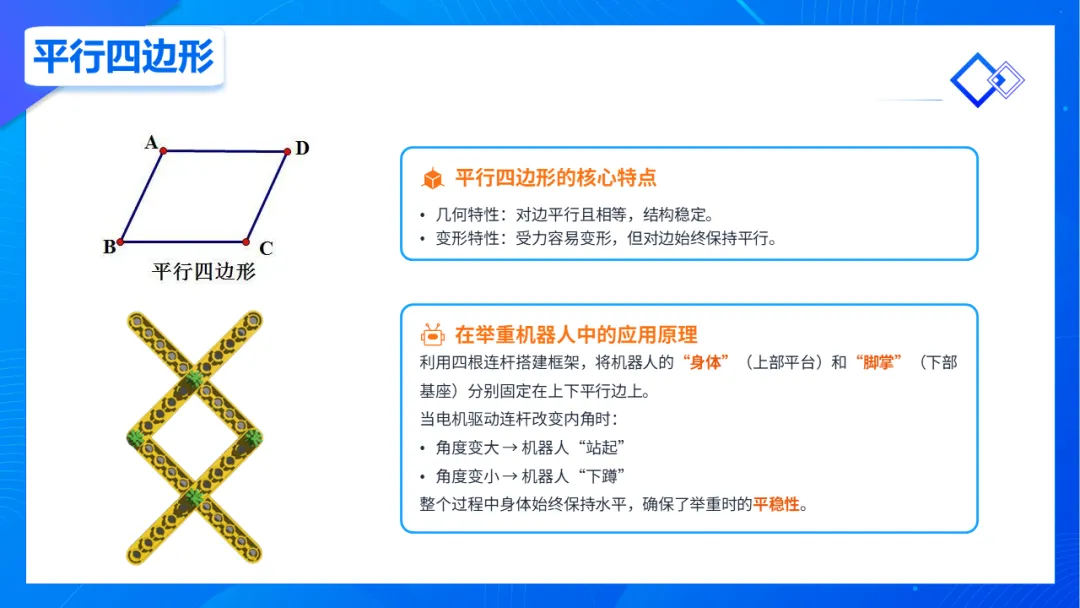 平行四边形

A
D
B
C
平行四边形

平行四边形的核心特点

• 几何特性：对边平行且相等，结构稳定。
• 变形特性：受力容易变形，但对边始终保持平行。

在举重机器人中的应用原理

利用四根连杆搭建框架，将机器人的“身体”（上部平台）和“脚掌”（下部基座）分别固定在上下平行边上。

当电机驱动连杆改变内角时：

• 角度变大 → 机器人“站起”
• 角度变小 → 机器人“下蹲”

整个过程中身体始终保持水平，确保了举重时的平稳性。